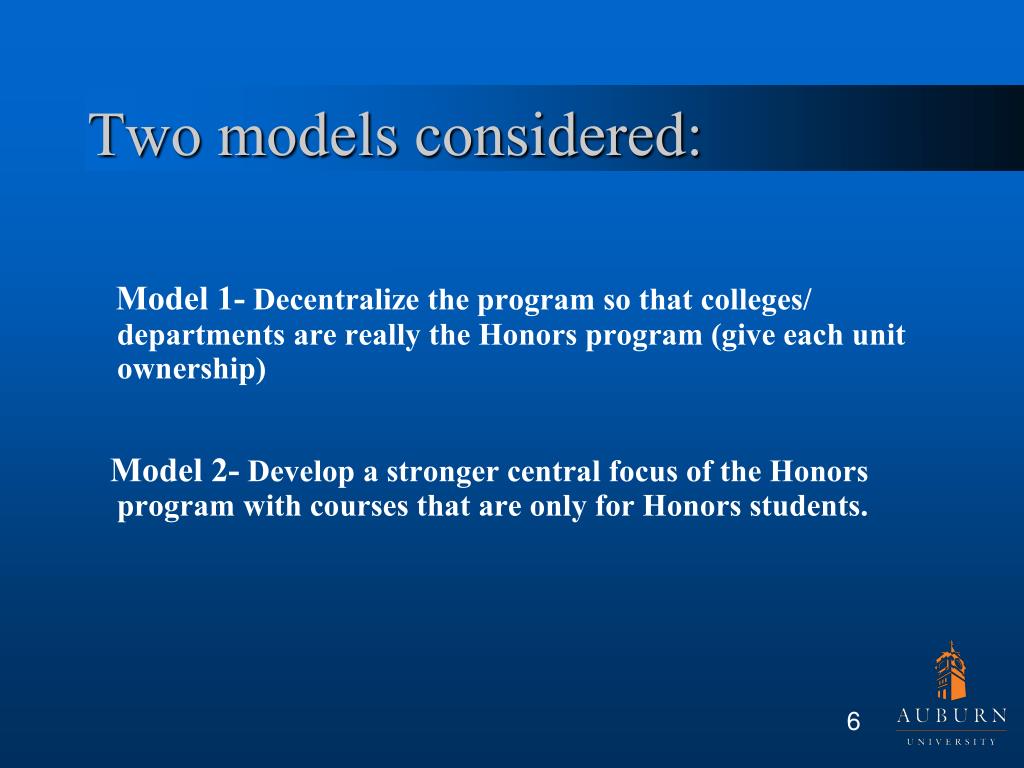 Two models considered:

Model 1- Decentralize the program so that colleges/ departments are really the Honors program (give each unit ownership)

Model 2- Develop a stronger central focus of the Honors program with courses that are only for Honors students.

6

AUBURN
UNIVERSITY